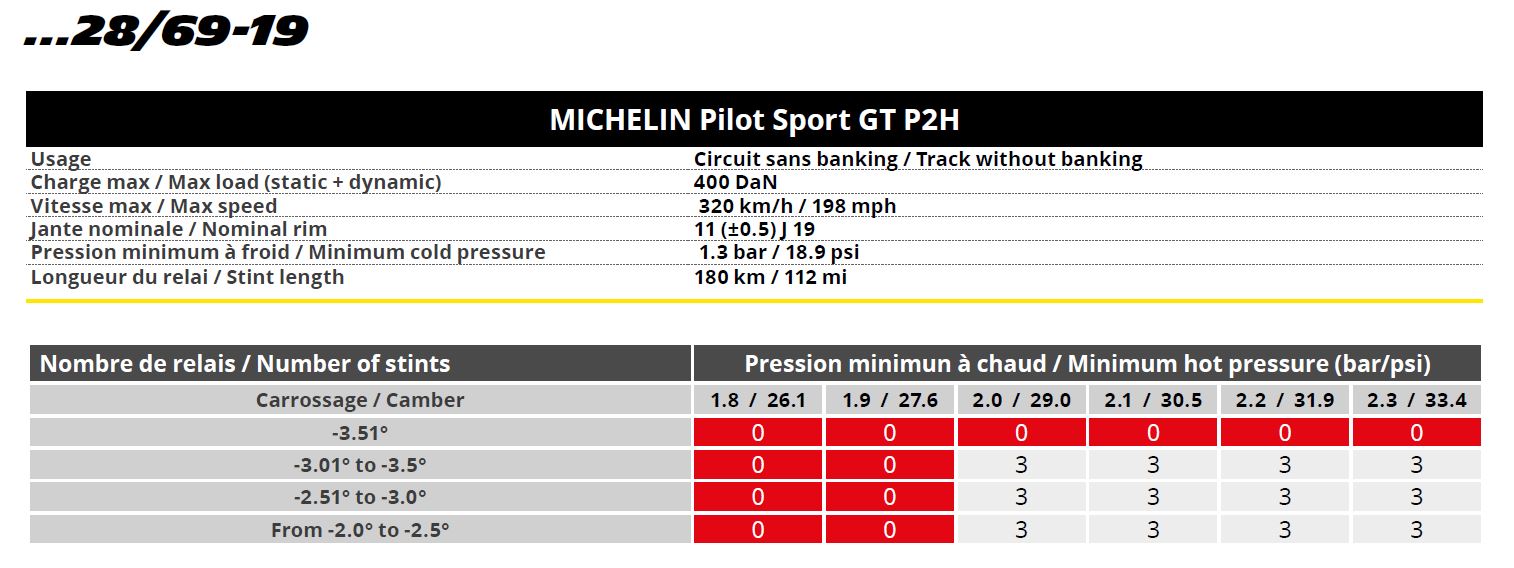 ...28/69-19

| MICHELIN Pilot Sport GT P2H | |
|---|---|
| Usage | Circuit sans banking / Track without banking |
| Charge max / Max load (static + dynamic) | 400 DaN |
| Vitesse max / Max speed | 320 km/h / 198 mph |
| Jante nominale / Nominal rim | 11 (±0.5) J 19 |
| Pression minimum à froid / Minimum cold pressure | 1.3 bar / 18.9 psi |
| Longueur du relai / Stint length | 180 km / 112 mi |

| Nombre de relais / Number of stints | Pression minimun à chaud / Minimum hot pressure (bar/psi) | | | | | |
|---|---|---|---|---|---|---|
| Carrossage / Camber | 1.8 / 26.1 | 1.9 / 27.6 | 2.0 / 29.0 | 2.1 / 30.5 | 2.2 / 31.9 | 2.3 / 33.4 |
| -3.51° | 0 | 0 | 0 | 0 | 0 | 0 |
| -3.01° to -3.5° | 0 | 0 | 3 | 3 | 3 | 3 |
| -2.51° to -3.0° | 0 | 0 | 3 | 3 | 3 | 3 |
| From -2.0° to -2.5° | 0 | 0 | 3 | 3 | 3 | 3 |